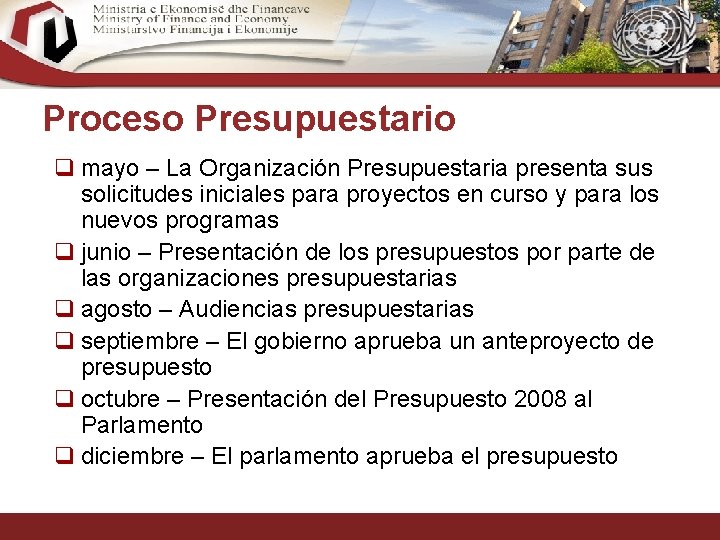 Ministria e Ekonomisë dhe Financave
Ministry of Finance and Economy
Ministarstvo Financija i Ekonomije

Proceso Presupuestario

❑ mayo – La Organización Presupuestaria presenta sus solicitudes iniciales para proyectos en curso y para los nuevos programas
❑ junio – Presentación de los presupuestos por parte de las organizaciones presupuestarias
❑ agosto – Audiencias presupuestarias
❑ septiembre – El gobierno aprueba un anteproyecto de presupuesto
❑ octubre – Presentación del Presupuesto 2008 al Parlamento
❑ diciembre – El parlamento aprueba el presupuesto